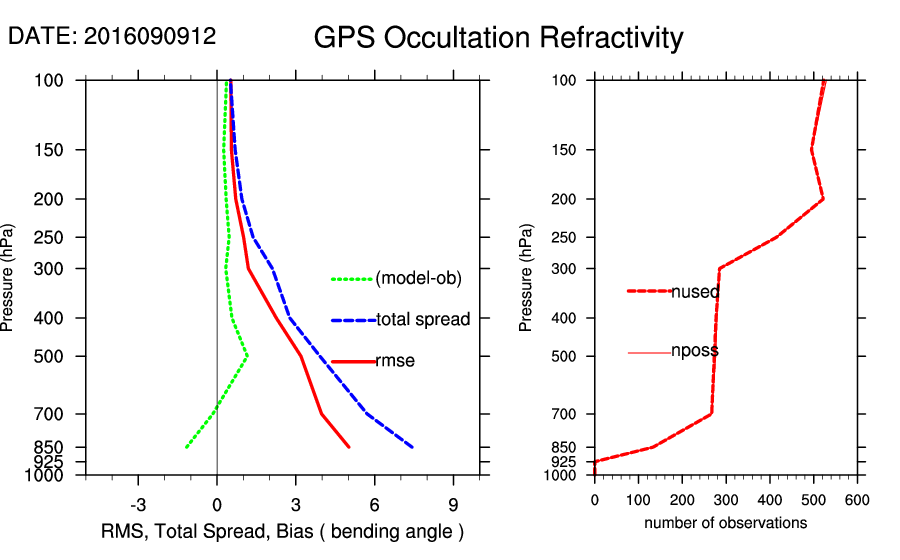 DATE: 2016090912

GPS Occultation Refractivity

Pressure (hPa)

100
150
200
250
300
400
500
700
850
925
1000

(model-ob)
total spread
rmse

-3
0
3
6
9

RMS, Total Spread, Bias ( bending angle )

Pressure (hPa)

100
150
200
250
300
400
500
700
850
925
1000

nused
nposs

0
100
200
300
400
500
600

number of observations